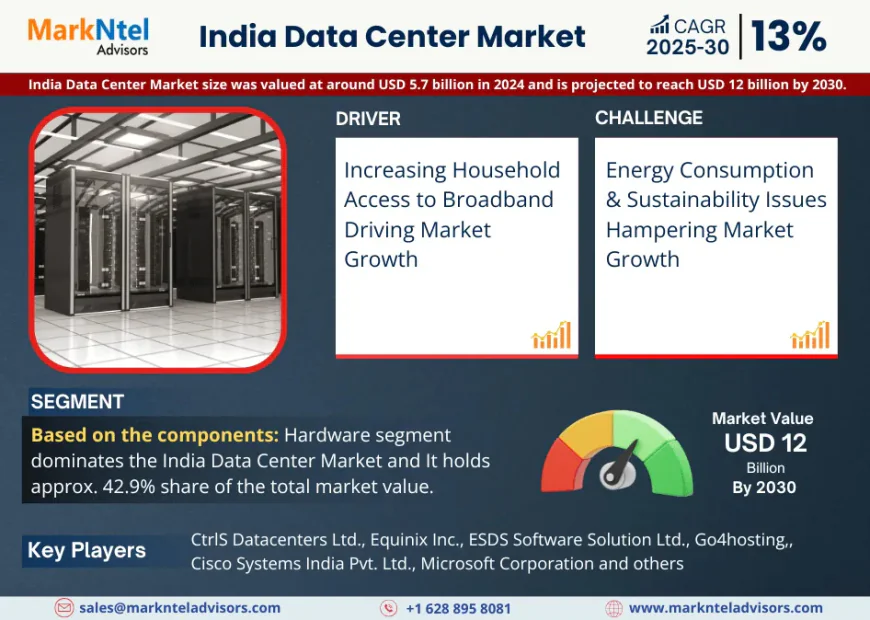 MarkNtel Advisors

India Data Center Market

CAGR 2025-30 | 13%

India Data Center Market size was valued at around USD 5.7 billion in 2024 and is projected to reach USD 12 billion by 2030.

DRIVER

Increasing Household Access to Broadband Driving Market Growth

CHALLENGE

Energy Consumption & Sustainability Issues Hampering Market Growth

SEGMENT

Based on the components: Hardware segment dominates the India Data Center Market and It holds approx. 42.9% share of the total market value.

Market Value
USD 12
Billion
By 2030

Key Players

CtrlS Datacenters Ltd., Equinix Inc., ESDS Software Solution Ltd., Go4hosting,, Cisco Systems India Pvt. Ltd., Microsoft Corporation and others

sales@marknteladvisors.com
+1 628 895 8081
www.marknteladvisors.com